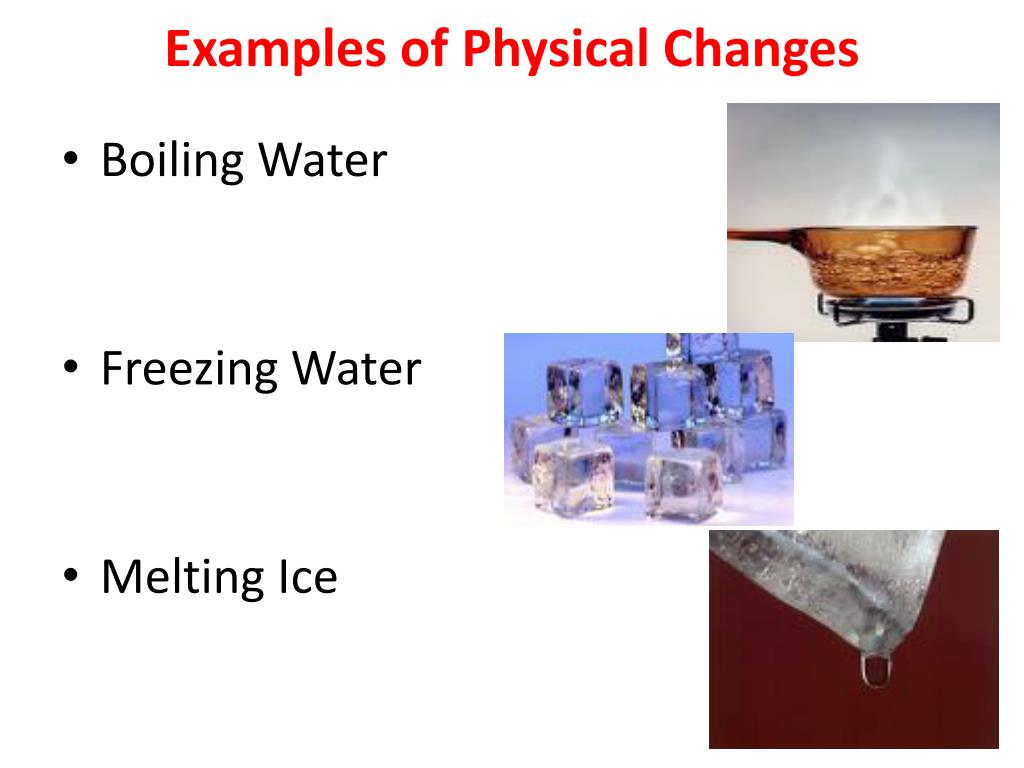 Examples of Physical Changes

• Boiling Water

• Freezing Water

• Melting Ice